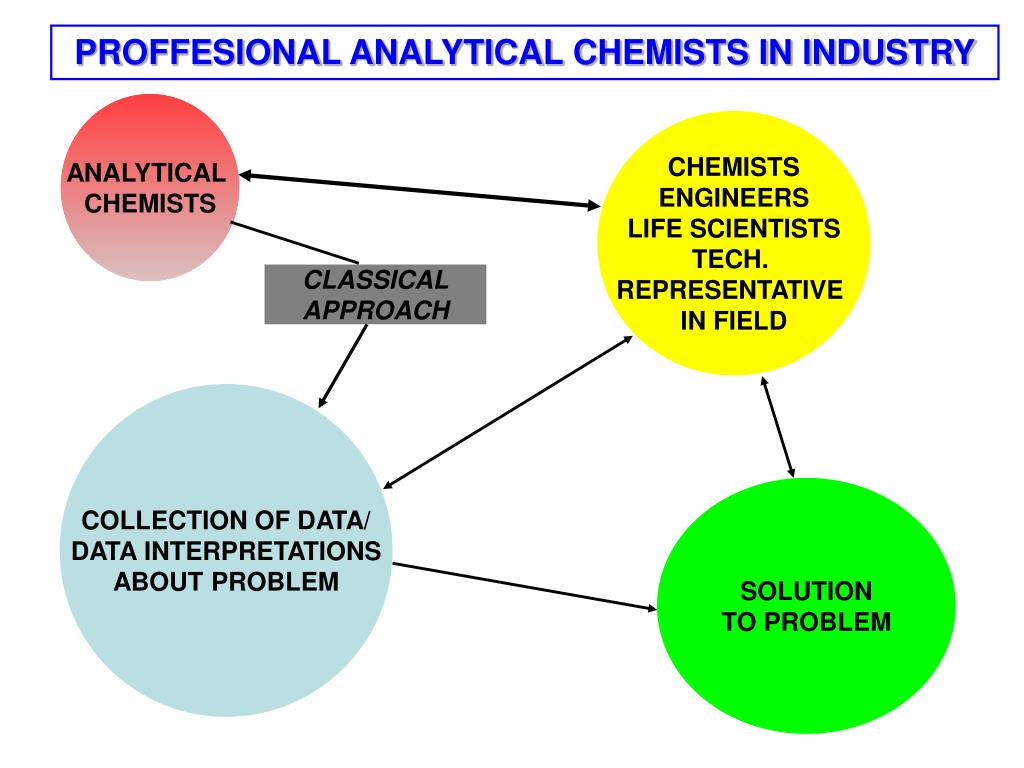 PROFFESIONAL ANALYTICAL CHEMISTS IN INDUSTRY

ANALYTICAL CHEMISTS

CHEMISTS
ENGINEERS
LIFE SCIENTISTS
TECH.
REPRESENTATIVE
IN FIELD

CLASSICAL APPROACH

COLLECTION OF DATA/ DATA INTERPRETATIONS ABOUT PROBLEM

SOLUTION TO PROBLEM